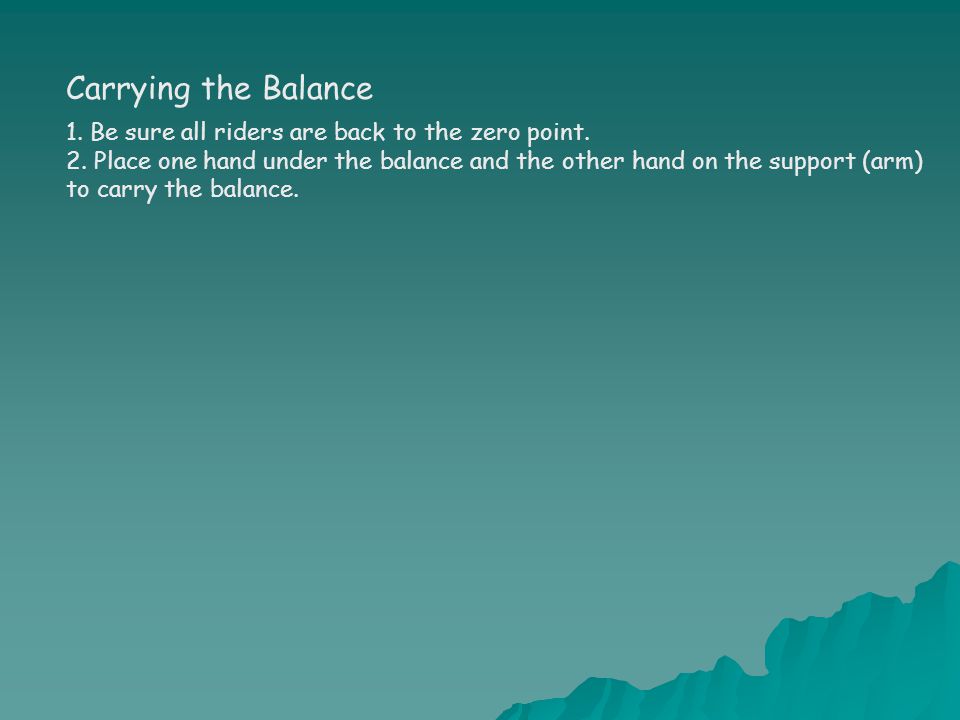 Carrying the Balance

1. Be sure all riders are back to the zero point.
2. Place one hand under the balance and the other hand on the support (arm) to carry the balance.